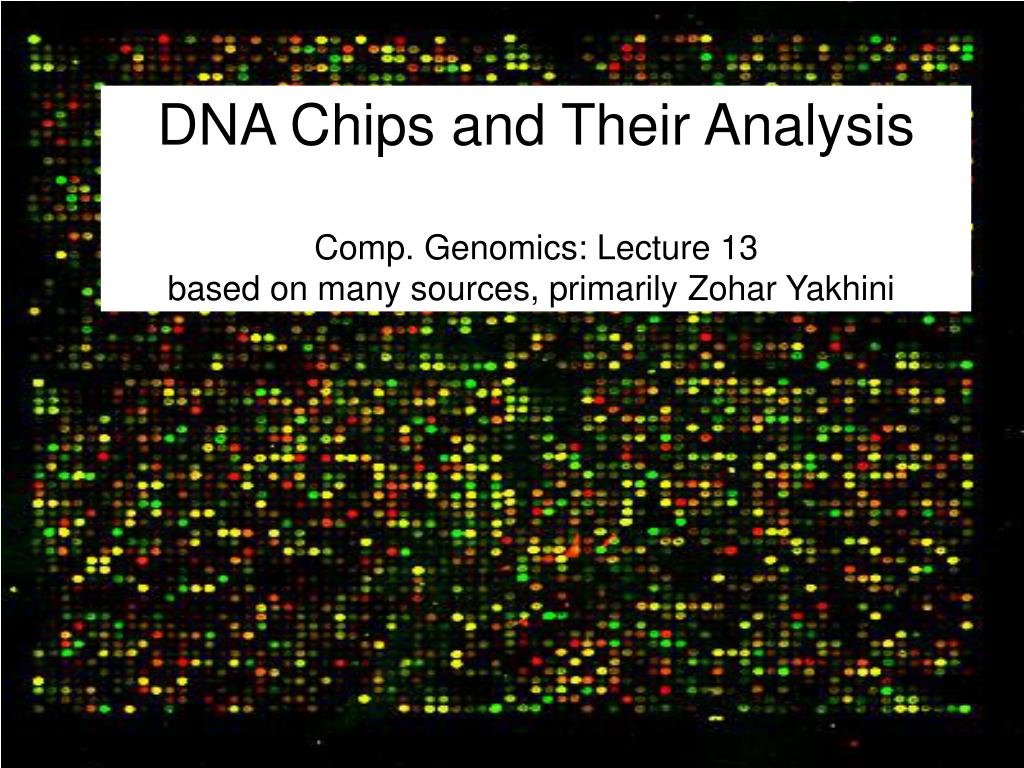 DNA Chips and Their Analysis

Comp. Genomics: Lecture 13
based on many sources, primarily Zohar Yakhini